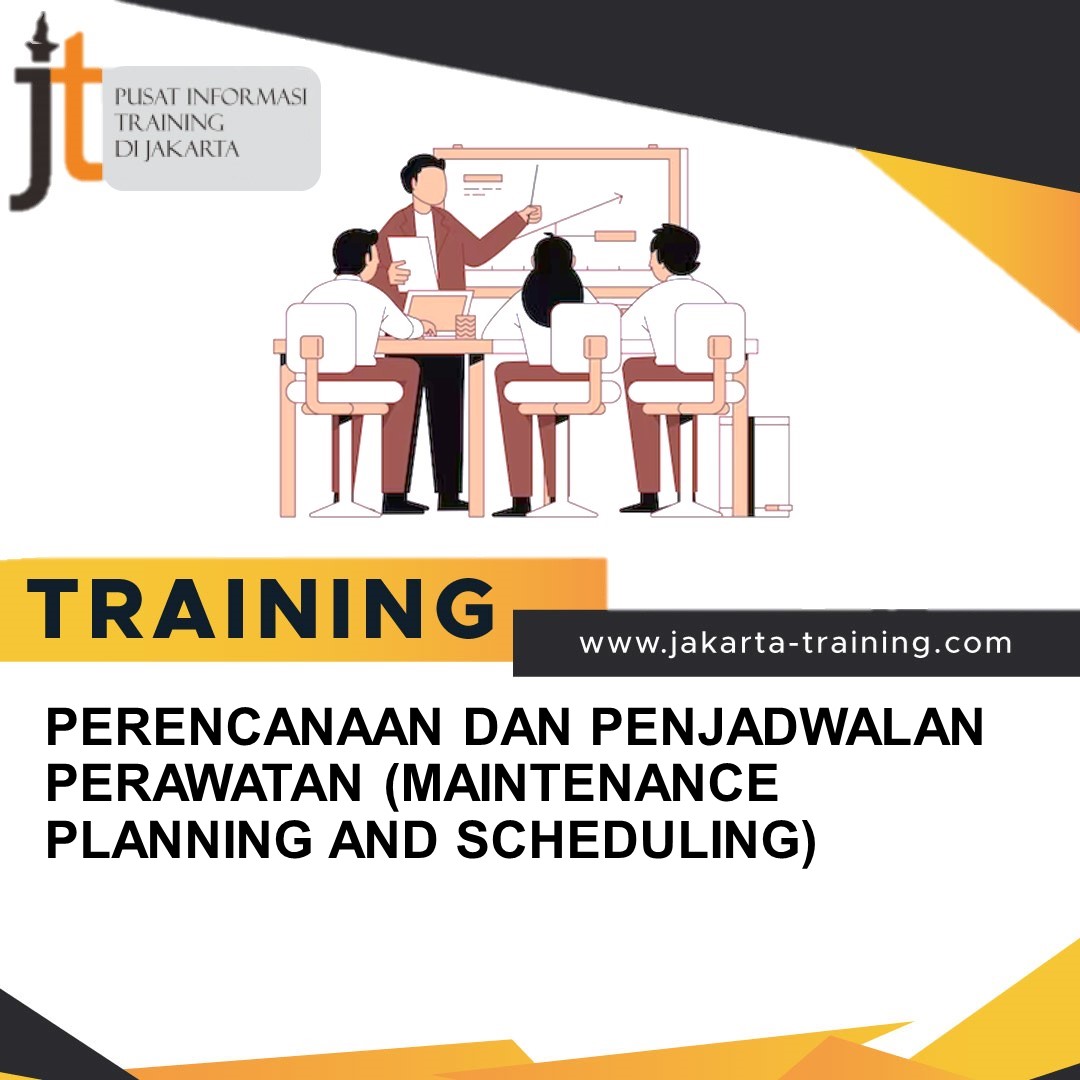 jt
PUSAT INFORMASI TRAINING DI JAKARTA

TRAINING

www.jakarta-training.com

PERENCANAAN DAN PENJADWALAN PERAWATAN (MAINTENANCE PLANNING AND SCHEDULING)